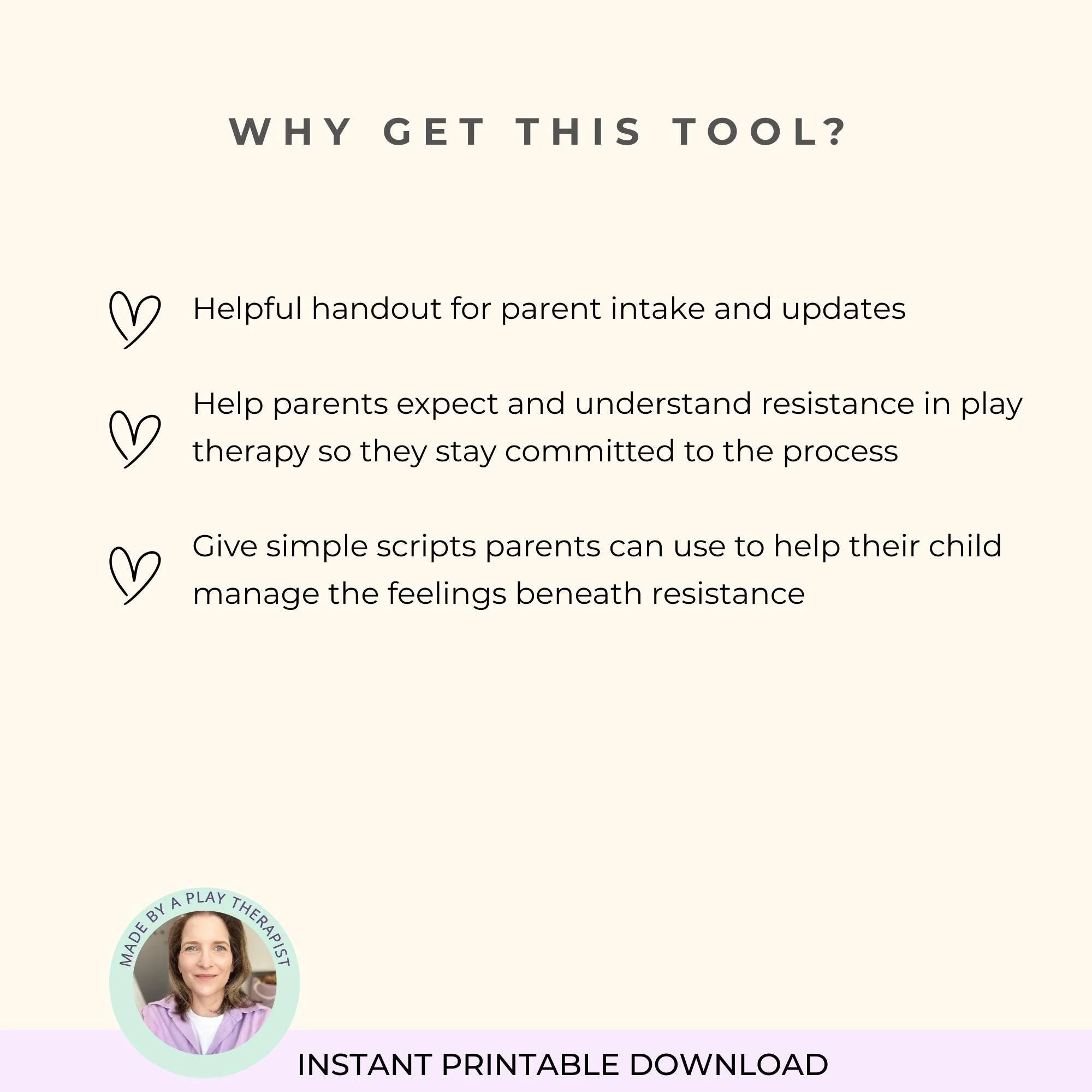 WHY GET THIS TOOL?

Helpful handout for parent intake and updates

Help parents expect and understand resistance in play therapy so they stay committed to the process

Give simple scripts parents can use to help their child manage the feelings beneath resistance

MADE BY A PLAY THERAPIST

INSTANT PRINTABLE DOWNLOAD